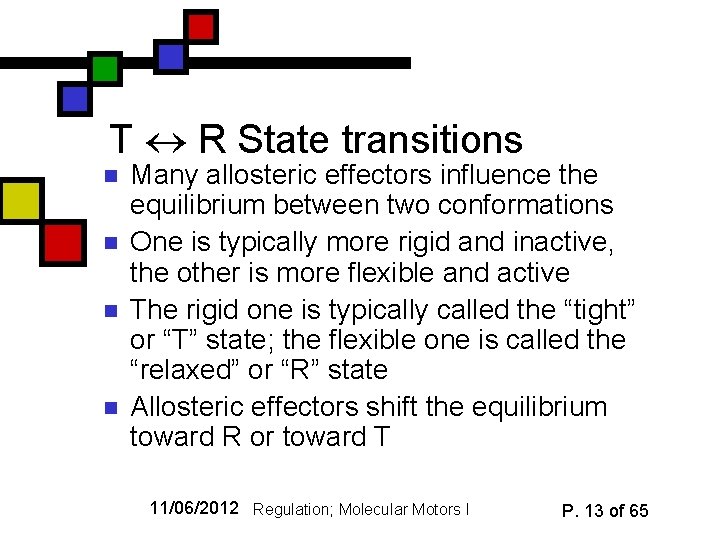 T $\leftrightarrow$ R State transitions

- Many allosteric effectors influence the equilibrium between two conformations
- One is typically more rigid and inactive, the other is more flexible and active
- The rigid one is typically called the “tight” or “T” state; the flexible one is called the “relaxed” or “R” state
- Allosteric effectors shift the equilibrium toward R or toward T

11/06/2012 Regulation; Molecular Motors I P. 13 of 65